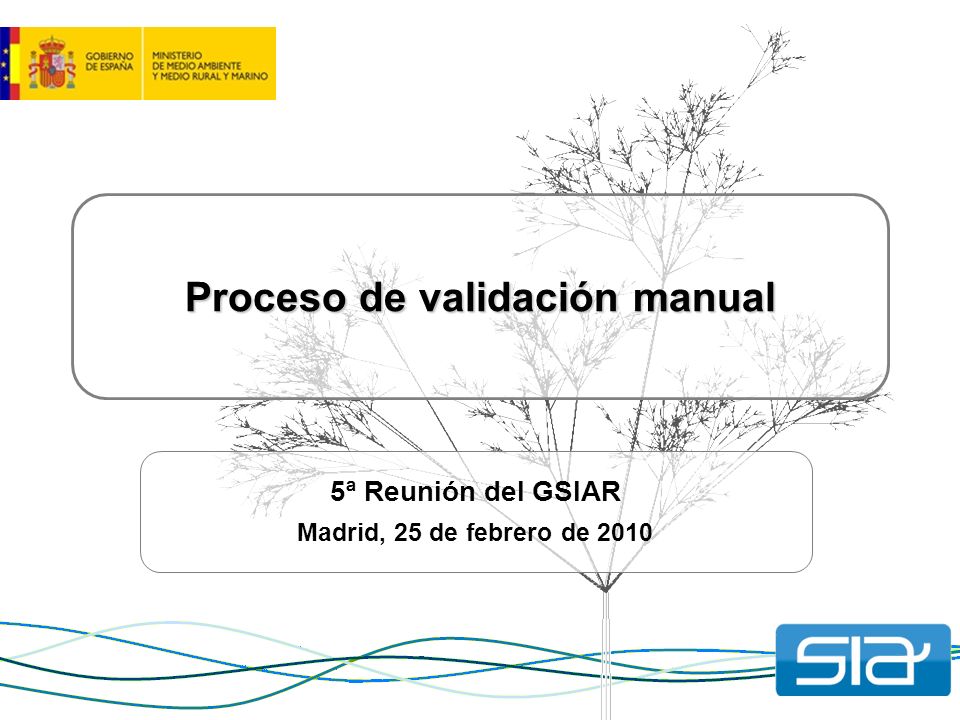 GOBIERNO DE ESPAÑA

MINISTERIO DE MEDIO AMBIENTE Y MEDIO RURAL Y MARINO

Proceso de validación manual

5ª Reunión del GSIAR

Madrid, 25 de febrero de 2010

SIA